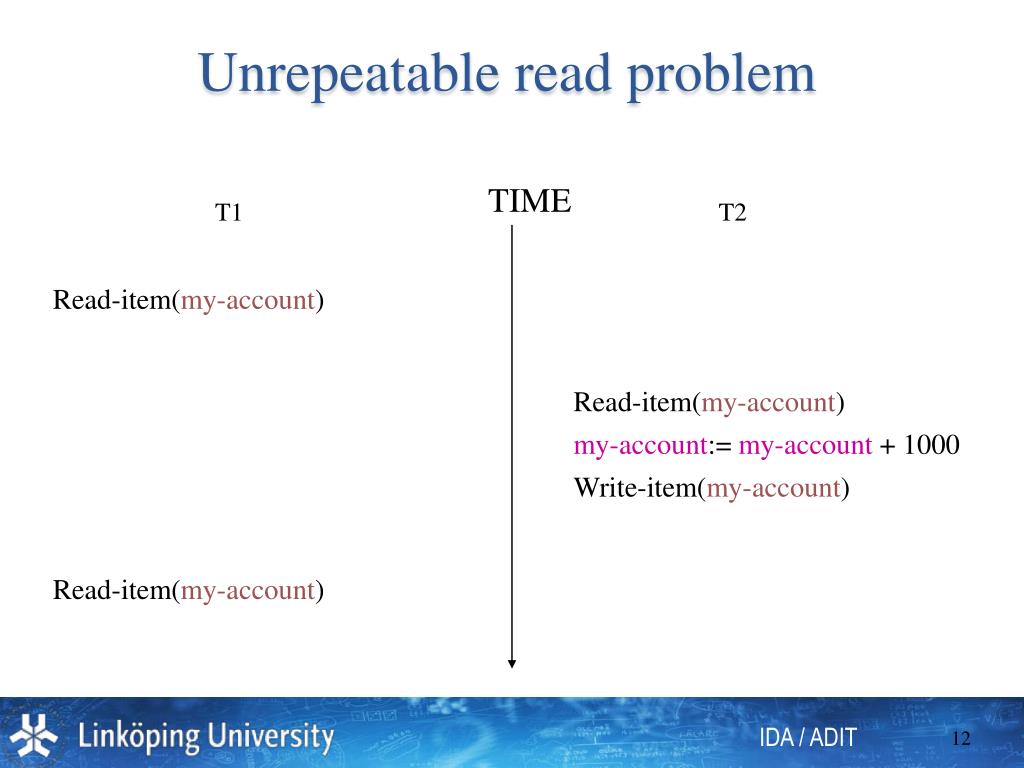 Unrepeatable read problem

T1

TIME

T2

Read-item(my-account)

Read-item(my-account)
my-account:= my-account + 1000
Write-item(my-account)

Read-item(my-account)

Linköping University

IDA / ADIT

12